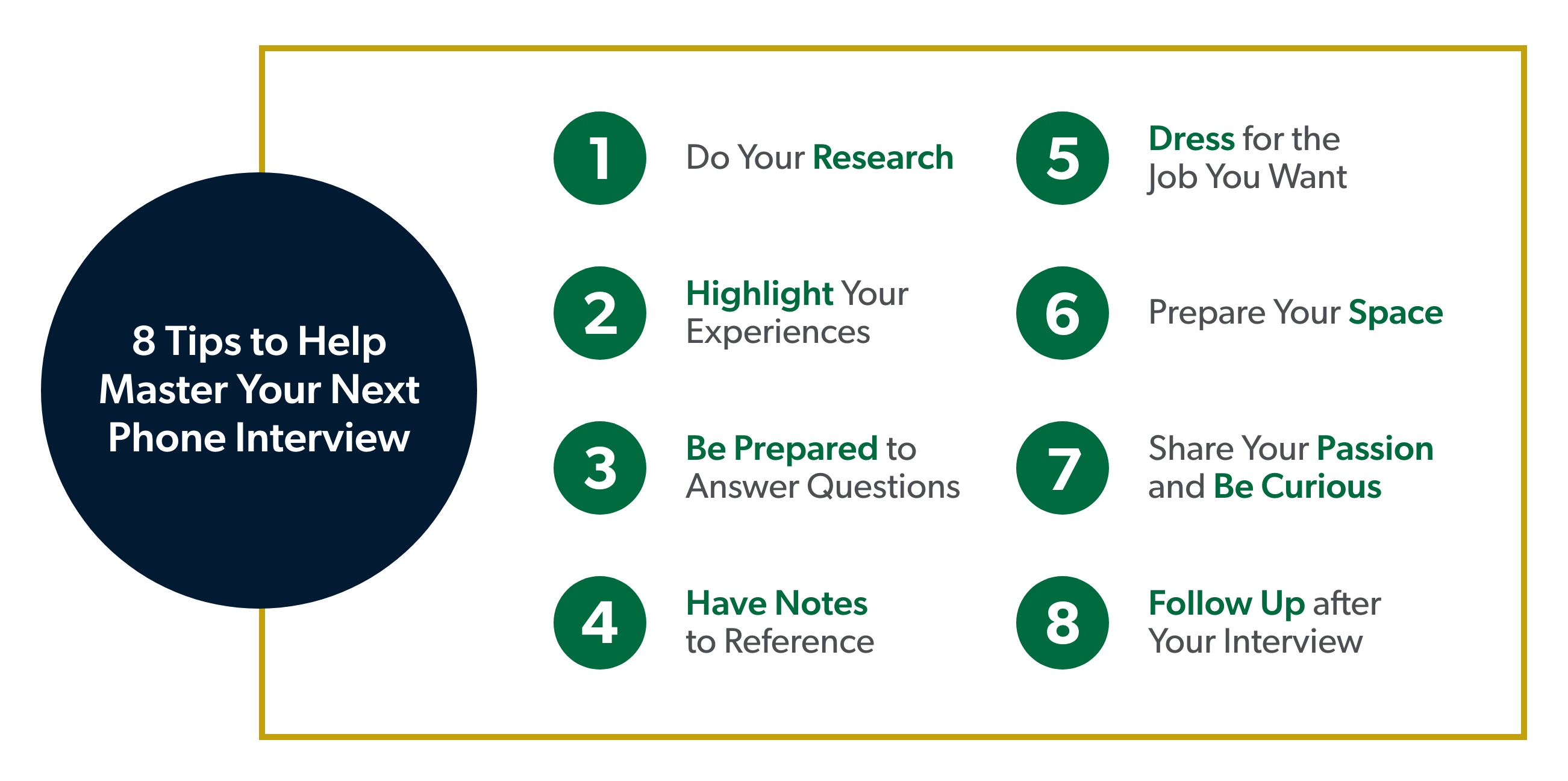 8 Tips to Help Master Your Next Phone Interview

1 Do Your Research

2 Highlight Your Experiences

3 Be Prepared to Answer Questions

4 Have Notes to Reference

5 Dress for the Job You Want

6 Prepare Your Space

7 Share Your Passion and Be Curious

8 Follow Up after Your Interview